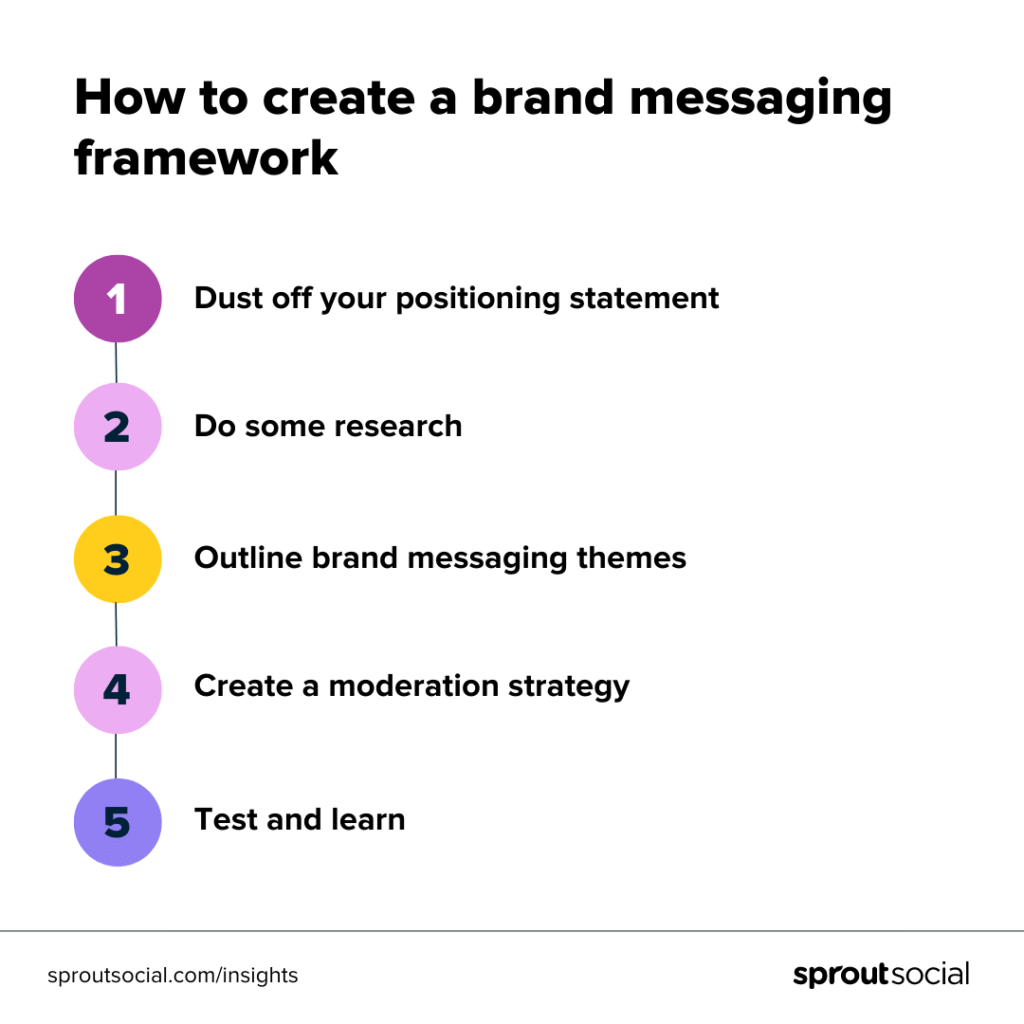 How to create a brand messaging framework

1 Dust off your positioning statement

2 Do some research

3 Outline brand messaging themes

4 Create a moderation strategy

5 Test and learn

sproutsocial.com/insights

sproutsocial